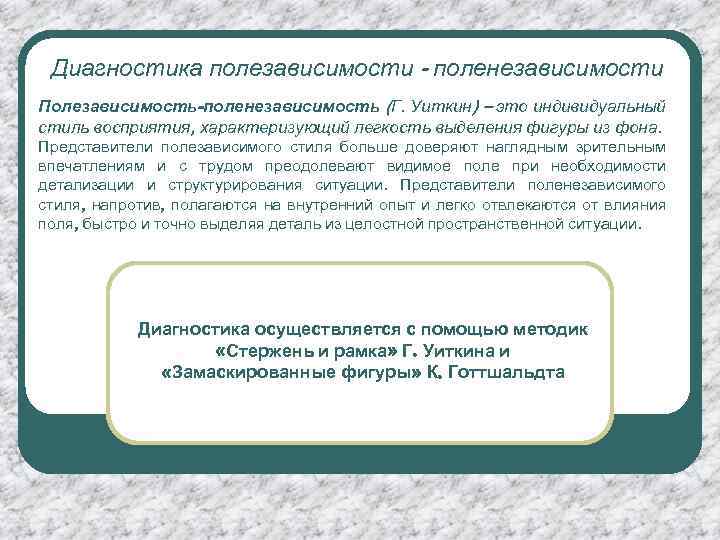 Диагностика полезависимости - поленезависимости

Полезависимость-поленезависимость (Г. Уиткин) – это индивидуальный стиль восприятия, характеризующий легкость выделения фигуры из фона. Представители полезависимого стиля больше доверяют наглядным зрительным впечатлениям и с трудом преодолевают видимое поле при необходимости детализации и структурирования ситуации. Представители поленезависимого стиля, напротив, полагаются на внутренний опыт и легко отвлекаются от влияния поля, быстро и точно выделяя деталь из целостной пространственной ситуации.

Диагностика осуществляется с помощью методик «Стержень и рамка» Г. Уиткина и «Замаскированные фигуры» К. Готтшальдта